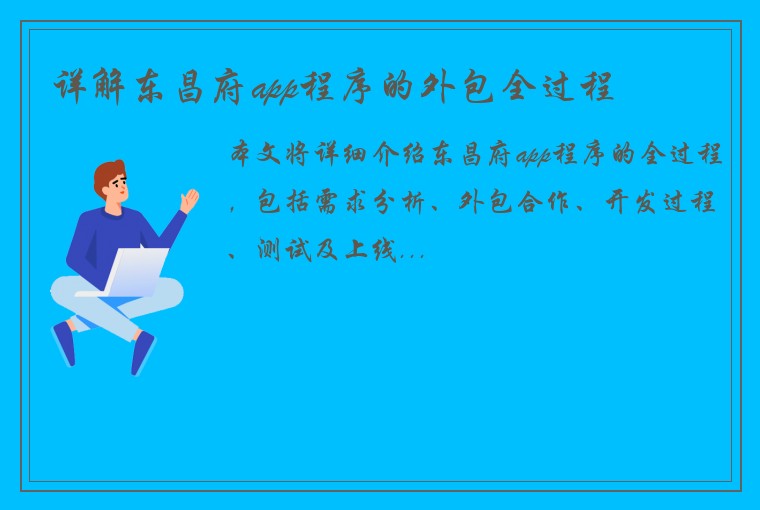 详解东昌府app程序的外包全过程

本文将详细介绍东昌府app程序的全过程，包括需求分析、外包合作、开发过程、测试及上线...